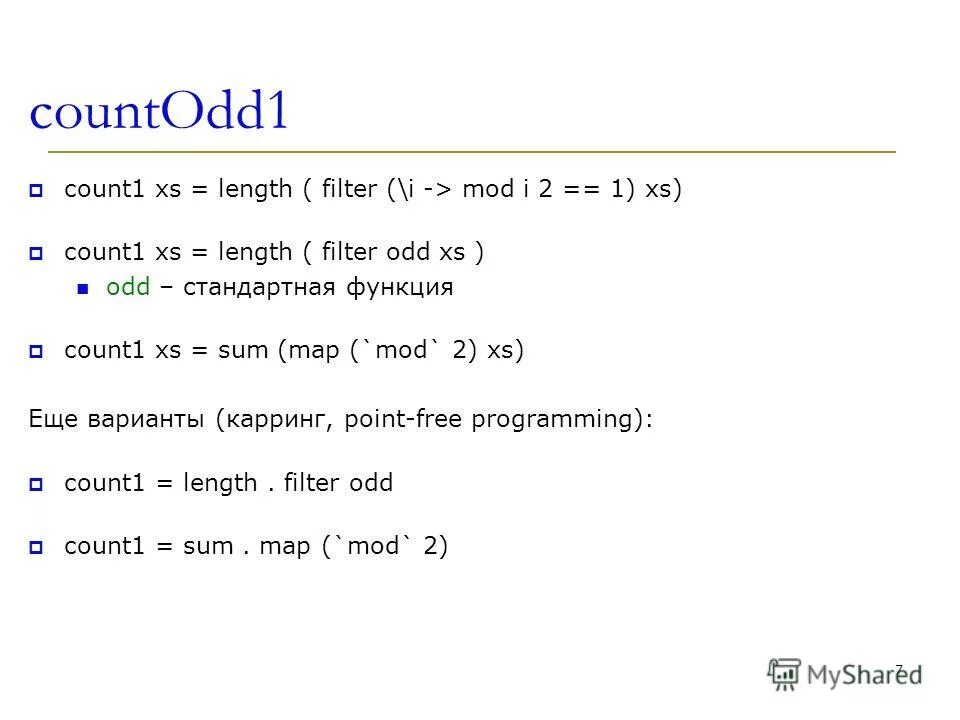 countOdd1

count1 xs = length ( filter (\i -> mod i 2 == 1) xs)

count1 xs = length ( filter odd xs )

odd – стандартная функция

count1 xs = sum (map (`mod` 2) xs)

Еще варианты (карринг, point-free programming):

count1 = length . filter odd

count1 = sum . map (`mod` 2)

7

MyShared